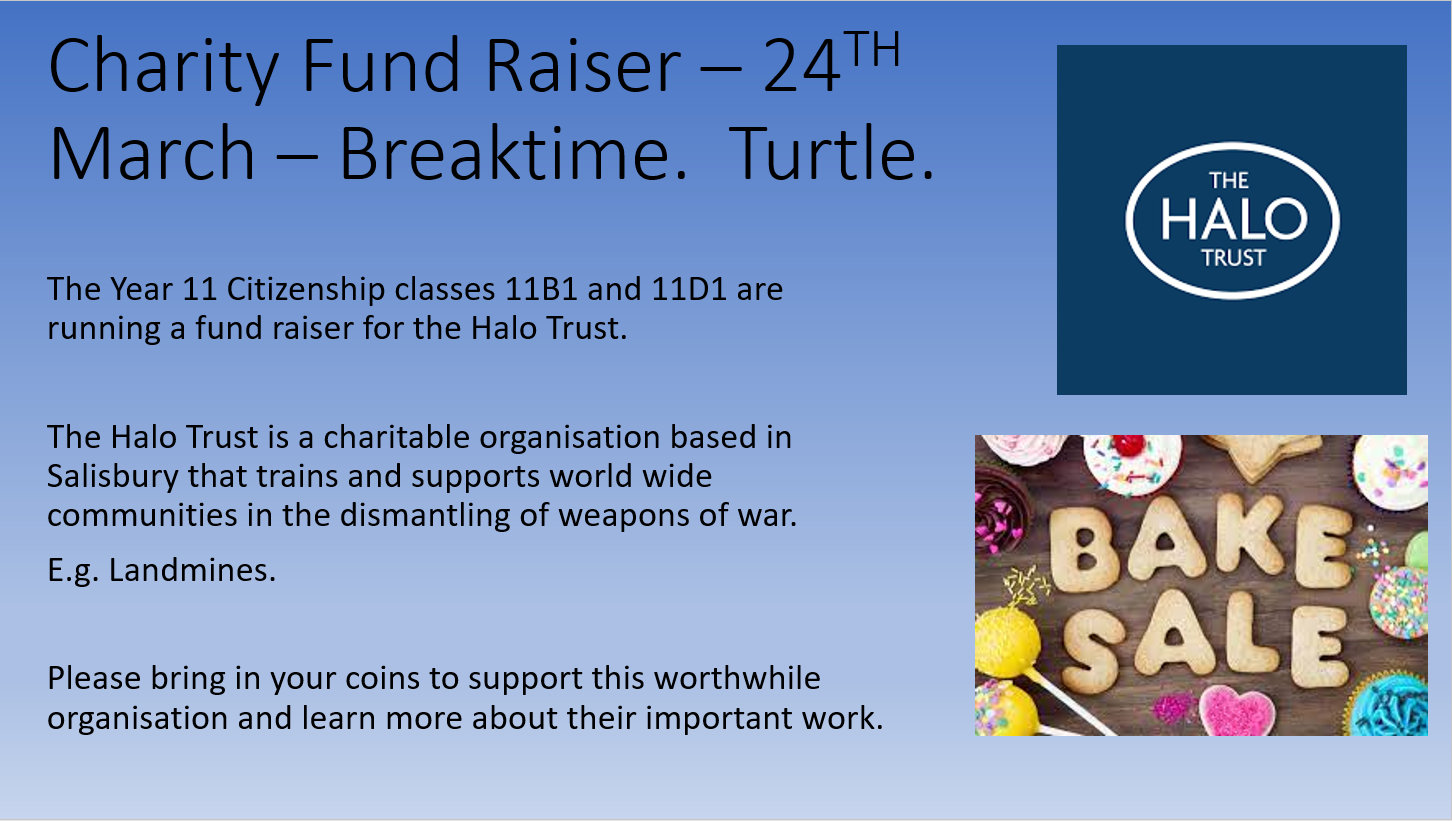 Charity Fund Raiser – 24$^{TH}$ March – Breaktime.  Turtle.

The Year 11 Citizenship classes 11B1 and 11D1 are running a fund raiser for the Halo Trust.

The Halo Trust is a charitable organisation based in Salisbury that trains and supports world wide communities in the dismantling of weapons of war.

E.g. Landmines.

Please bring in your coins to support this worthwhile organisation and learn more about their important work.

THE HALO TRUST

BAKE SALE